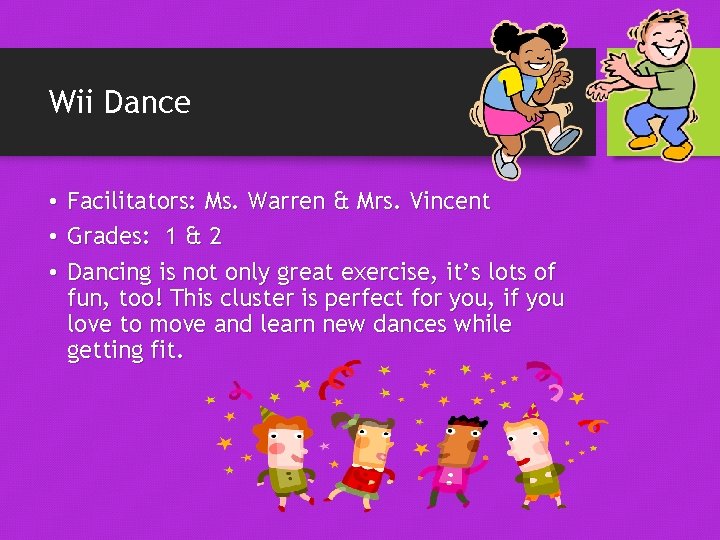 Wii Dance

• Facilitators: Ms. Warren & Mrs. Vincent
• Grades: 1 & 2
• Dancing is not only great exercise, it's lots of fun, too! This cluster is perfect for you, if you love to move and learn new dances while getting fit.